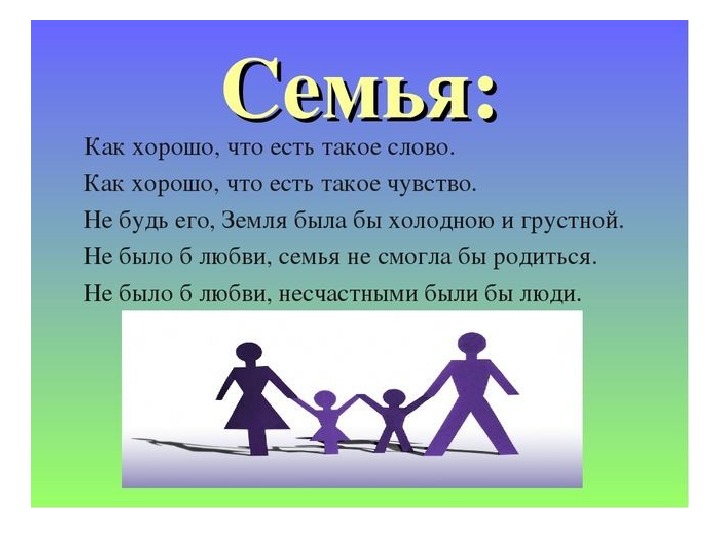 Семья:

Как хорошо, что есть такое слово.
Как хорошо, что есть такое чувство.
Не будь его, Земля была бы холодною и грустной.
Не было б любви, семья не смогла бы родиться.
Не было б любви, несчастными были бы люди.